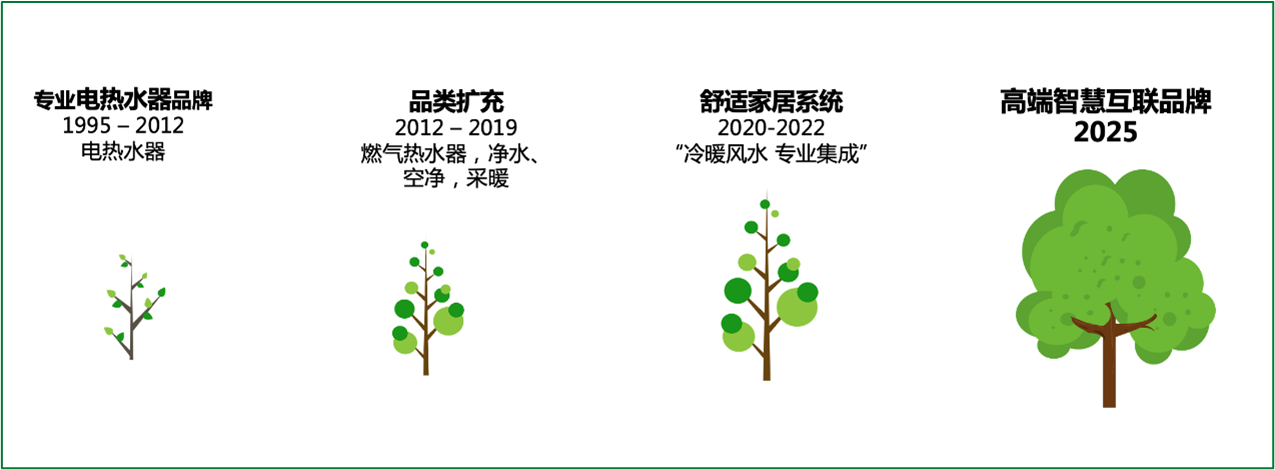 专业电热水器品牌
1995 – 2012
电热水器

品类扩充
2012 – 2019
燃气热水器，净水、空净，采暖

舒适家居系统
2020-2022
“冷暖风水 专业集成”

高端智慧互联品牌
2025